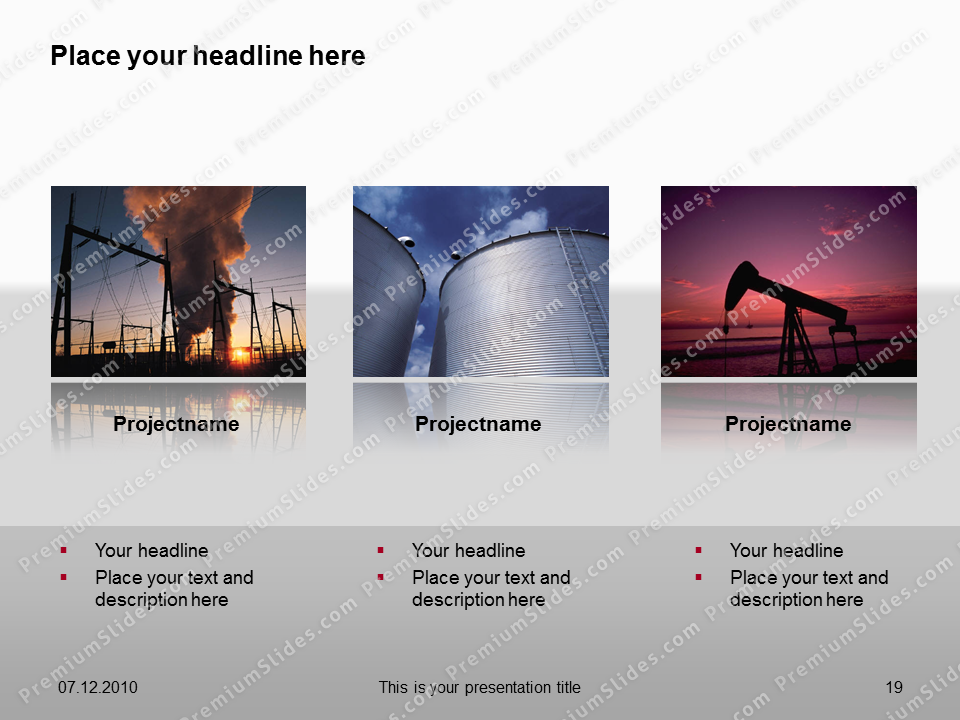 Place your headline here

Projectname

Projectname

Projectname

- Your headline
- Place your text and description here

- Your headline
- Place your text and description here

- Your headline
- Place your text and description here

07.12.2010

This is your presentation title

19

PremiumSlides.com